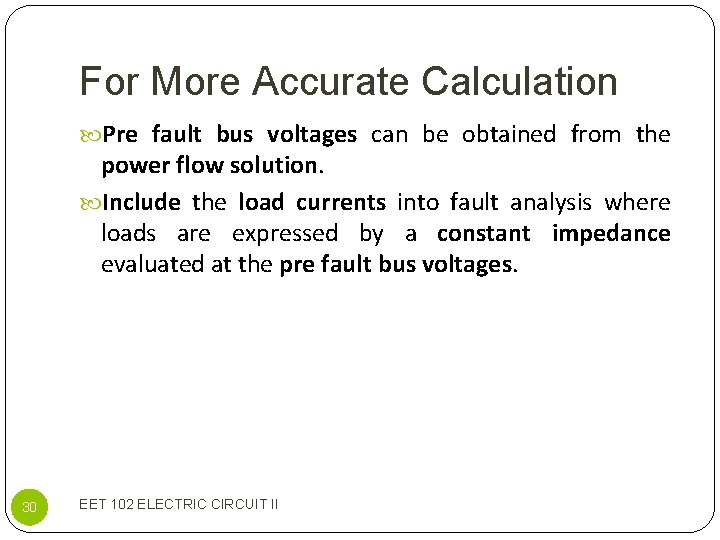 For More Accurate Calculation

Pre fault bus voltages can be obtained from the power flow solution.

Include the load currents into fault analysis where loads are expressed by a constant impedance evaluated at the pre fault bus voltages.

30

EET 102 ELECTRIC CIRCUIT II